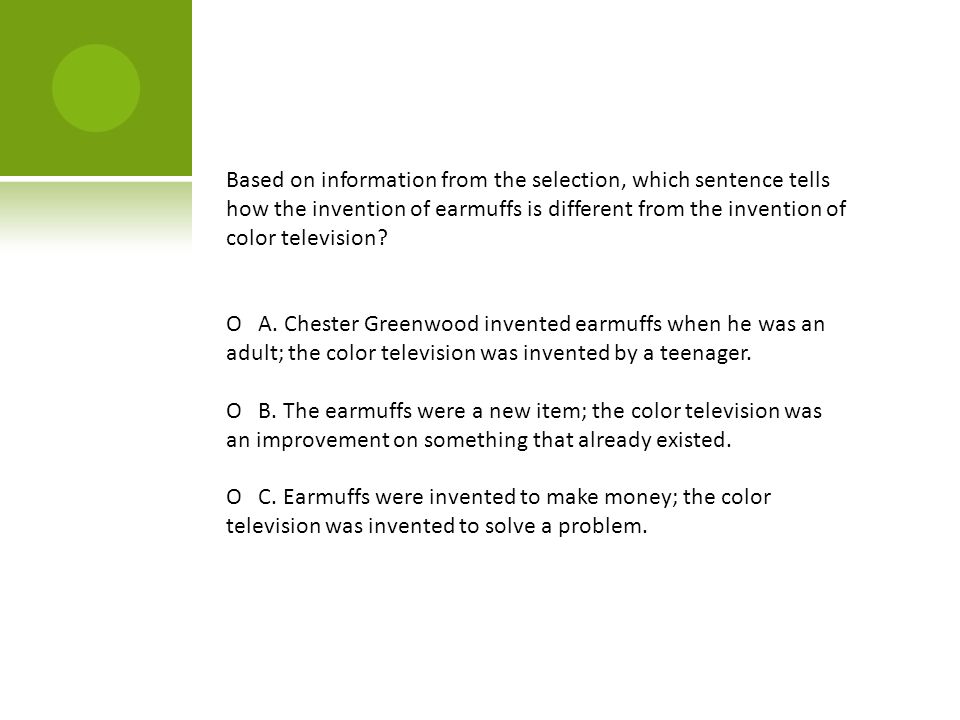 Based on information from the selection, which sentence tells how the invention of earmuffs is different from the invention of color television?

O A. Chester Greenwood invented earmuffs when he was an adult; the color television was invented by a teenager.

O B. The earmuffs were a new item; the color television was an improvement on something that already existed.

O C. Earmuffs were invented to make money; the color television was invented to solve a problem.